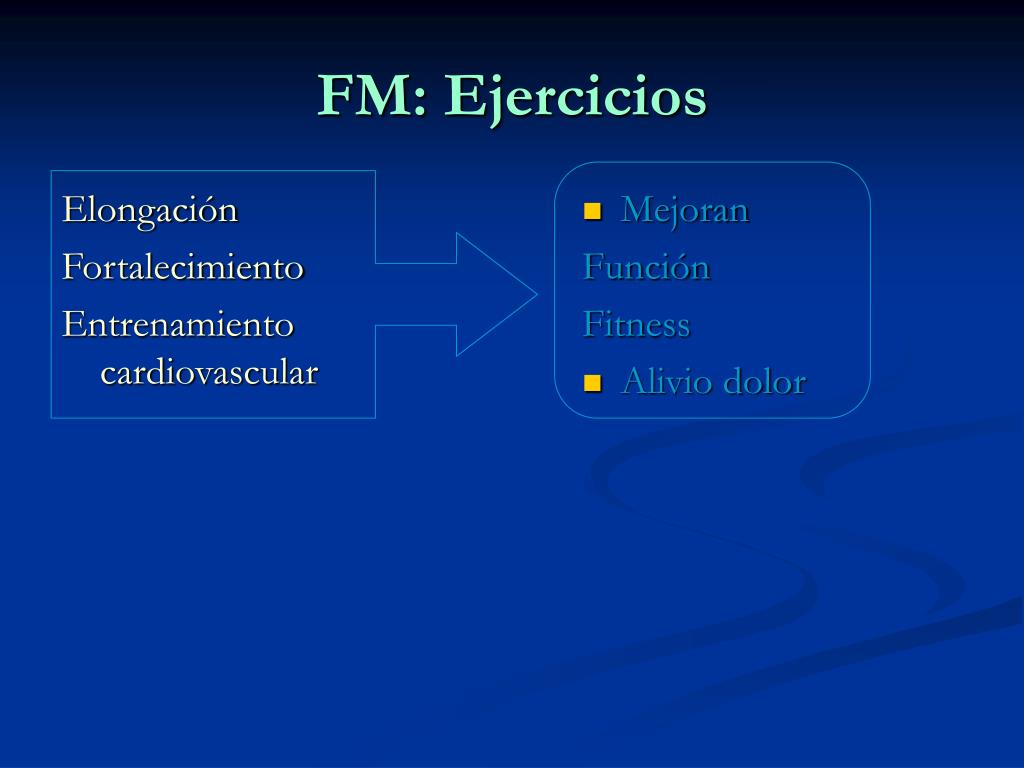 FM: Ejercicios

Elongación
Fortalecimiento
Entrenamiento cardiovascular

- Mejoran
Función
Fitness
- Alivio dolor